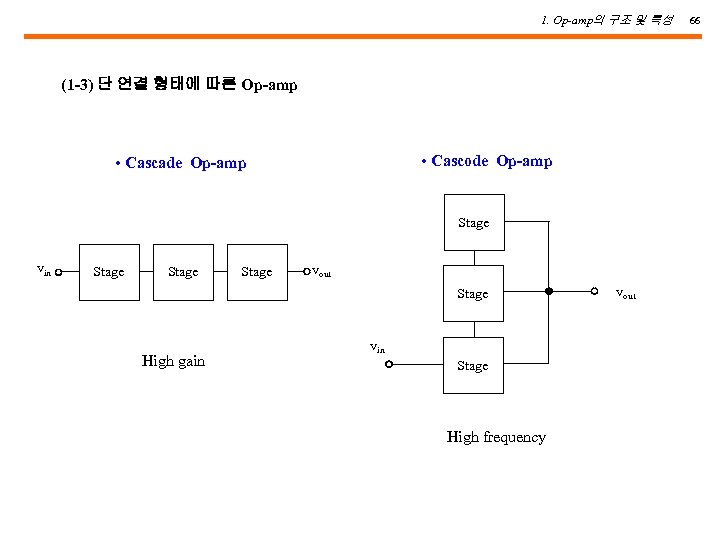 1. Op-amp의 구조 및 특성 66

(1-3) 단 연결 형태에 따른 Op-amp

• Cascade Op-amp

$v_{in}$ Stage Stage Stage $v_{out}$

High gain

• Cascode Op-amp

Stage

Stage

$v_{out}$

$v_{in}$

Stage

High frequency